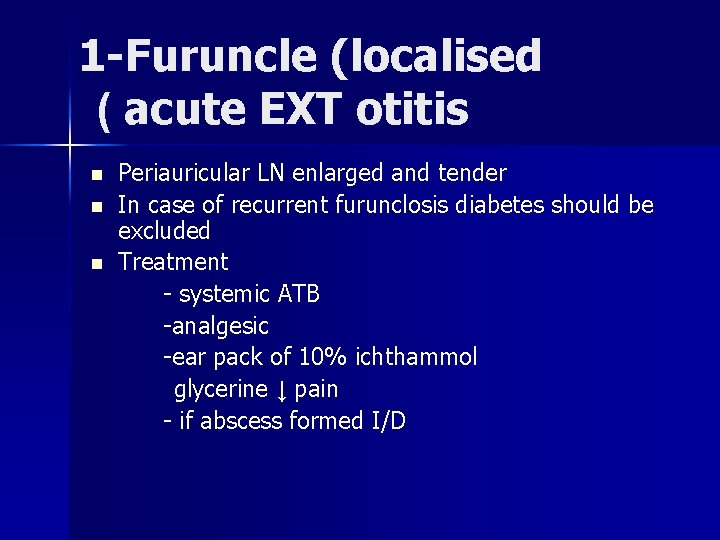 1-Furuncle (localised ( acute EXT otitis

- Periauricular LN enlarged and tender
- In case of recurrent furunclosis diabetes should be excluded
- Treatment

- systemic ATB

-analgesic

-ear pack of 10% ichthammol glycerine ↓ pain

- if abscess formed I/D